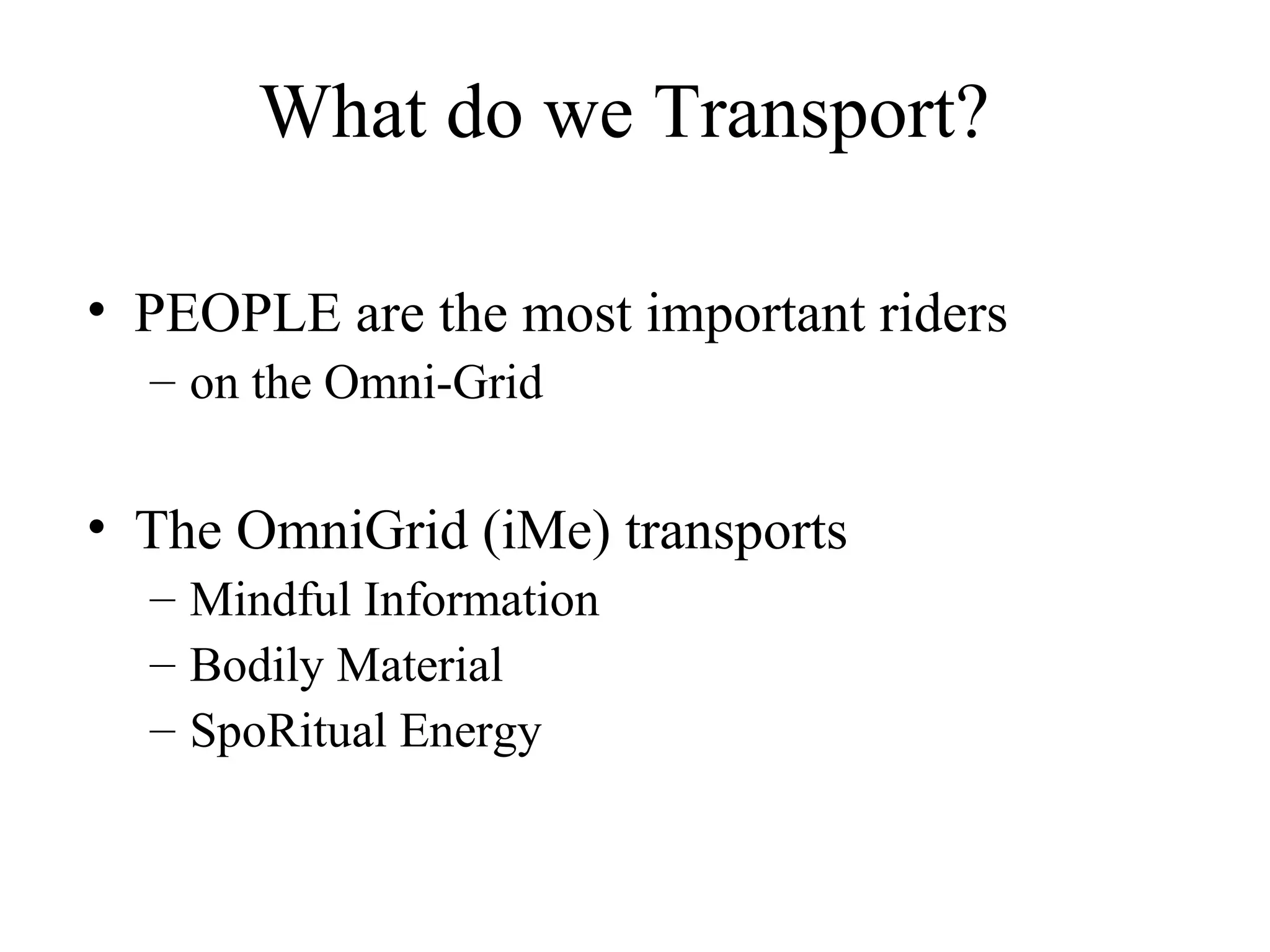 What do we Transport?

• PEOPLE are the most important riders
– on the Omni-Grid

• The OmniGrid (iMe) transports
– Mindful Information
– Bodily Material
– SpoRitual Energy